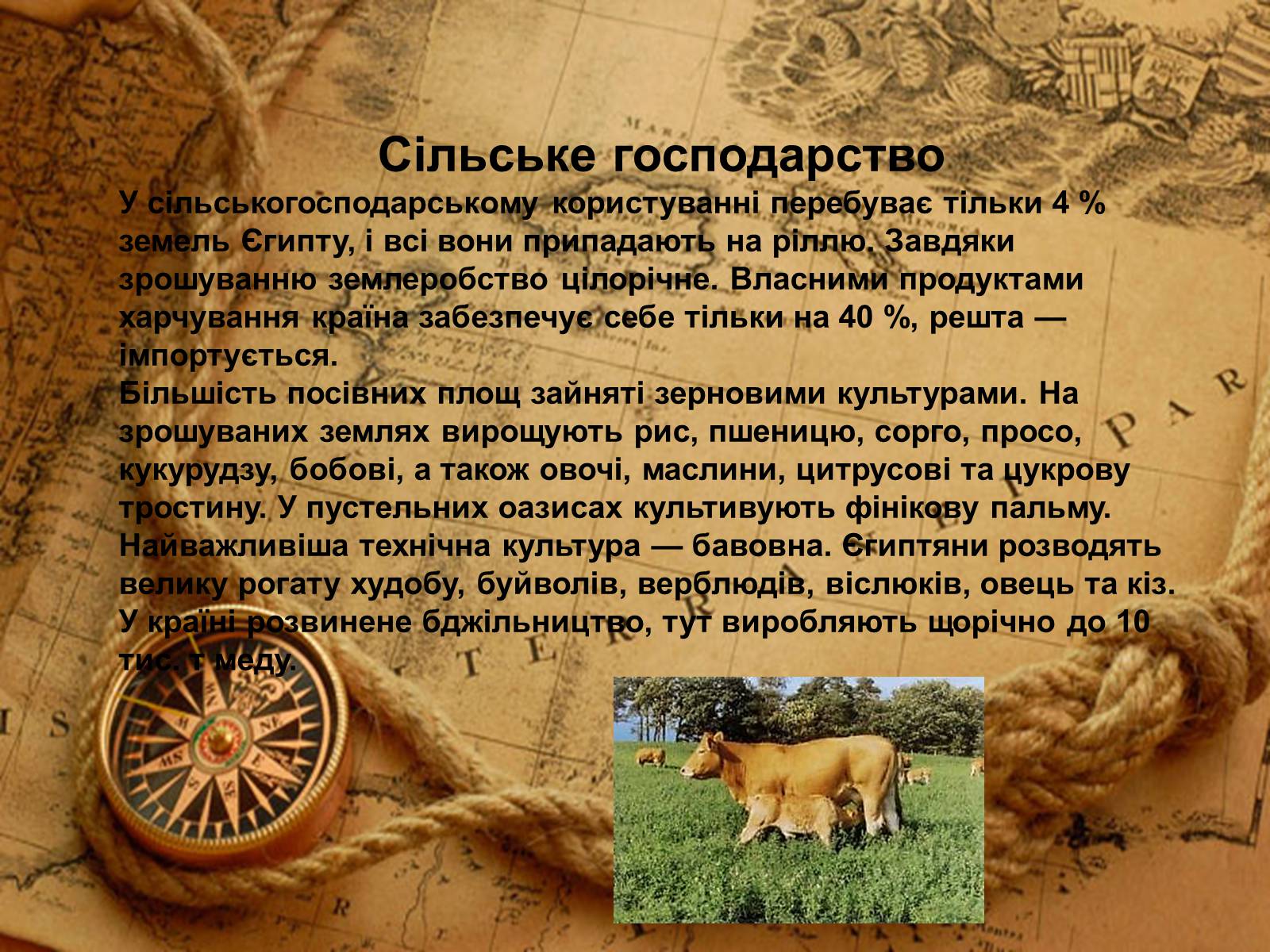 Сільське господарство

У сільськогосподарському користуванні перебуває тільки 4 % земель Єгипту, і всі вони припадають на ріллю. Завдяки зрошуванню землеробство цілорічне. Власними продуктами харчування країна забезпечує себе тільки на 40 %, решта — імпортується.

Більшість посівних площ зайняті зерновими культурами. На зрошуваних землях вирощують рис, пшеницю, сорго, просо, кукурудзу, бобові, а також овочі, маслини, цитрусові та цукрову тростину. У пустельних оазисах культивують фінікову пальму. Найважливіша технічна культура — бавовна. Єгиптяни розводять велику рогату худобу, буйволів, верблюдів, віслюків, овець та кіз. У країні розвинене бджільництво, тут виробляють щорічно до 10 тис. т меду.